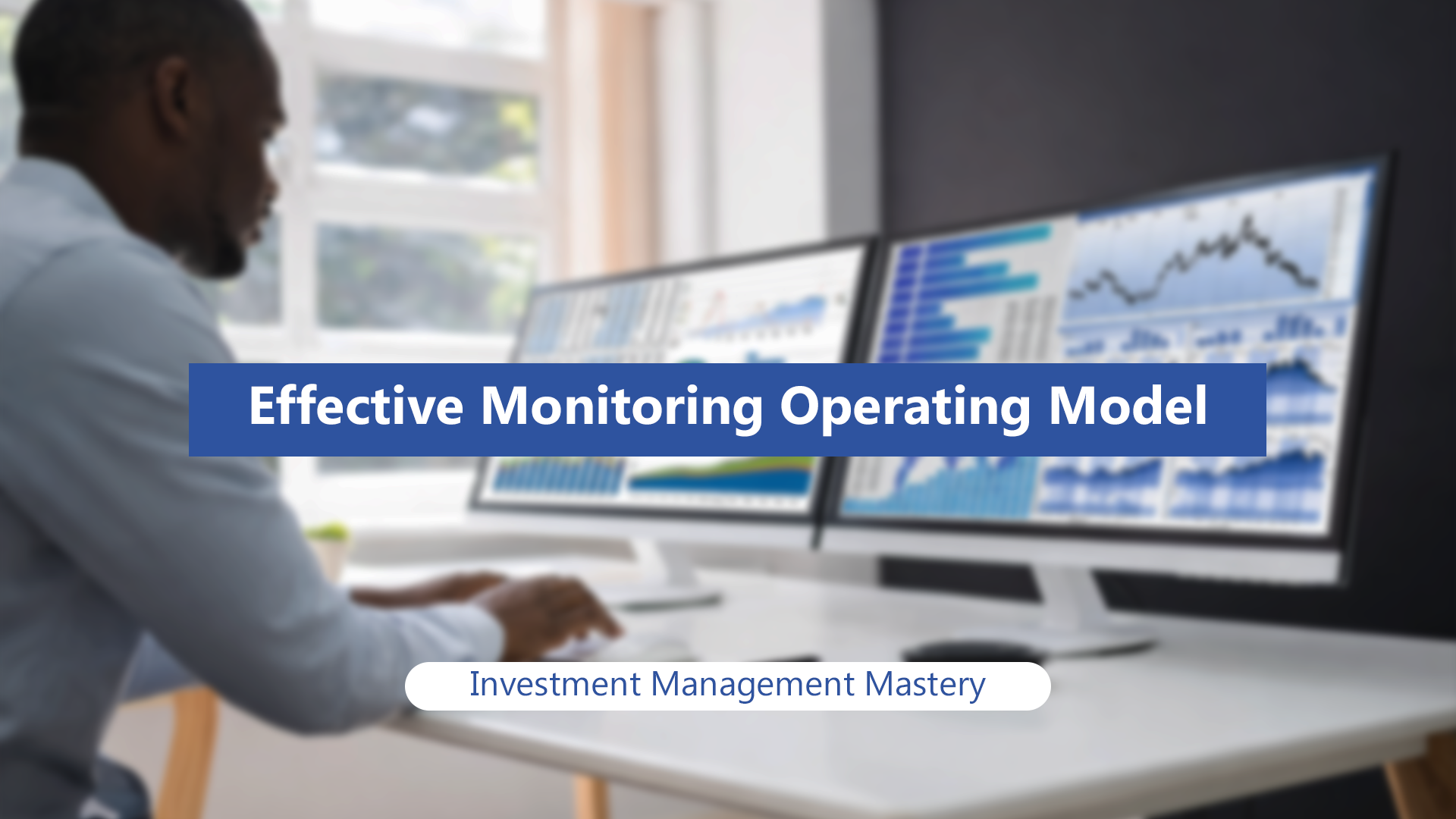 Effective Monitoring Operating Model

Investment Management Mastery